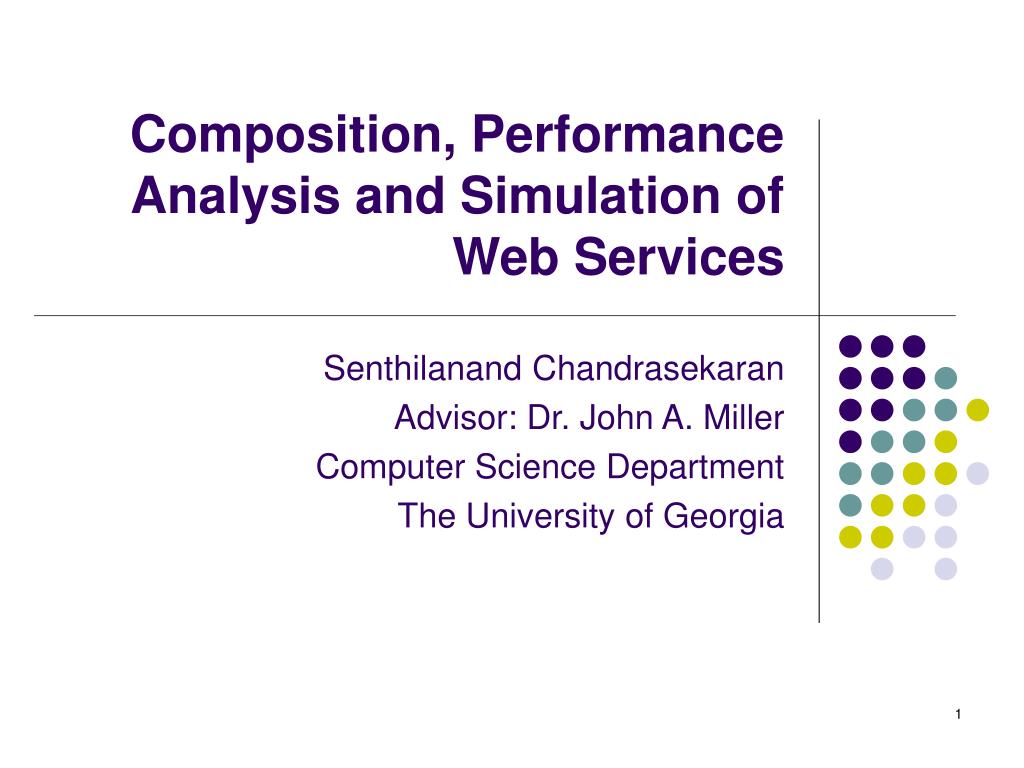 Composition, Performance Analysis and Simulation of Web Services

Senthilanand Chandrasekaran
Advisor: Dr. John A. Miller
Computer Science Department
The University of Georgia

1